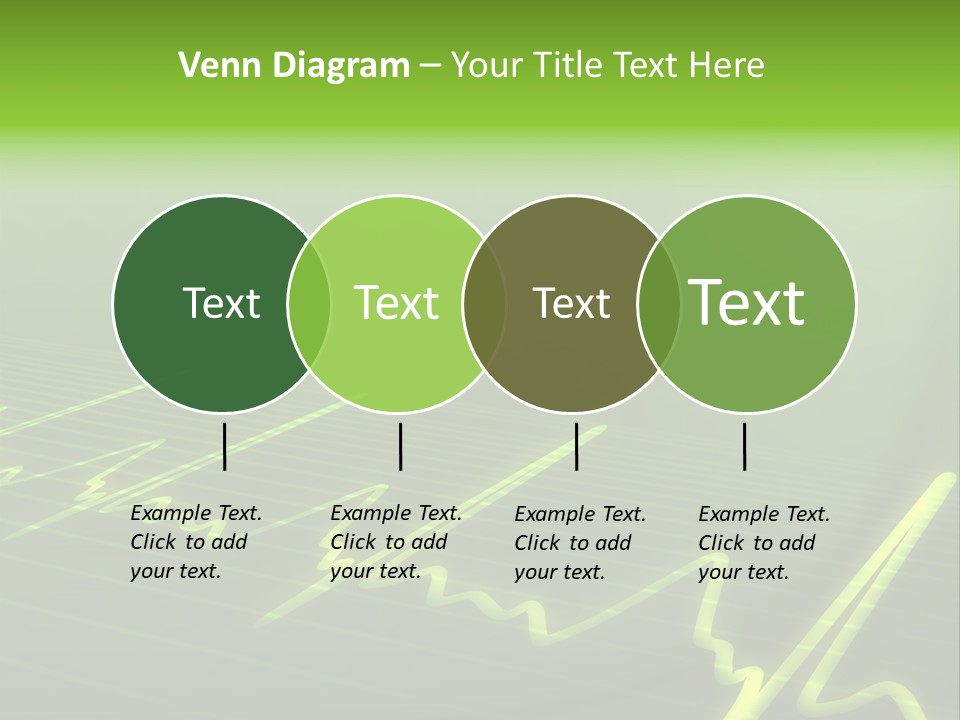 Venn Diagram – Your Title Text Here

Text

Text

Text

Text

Example Text. Click to add your text.

Example Text. Click to add your text.

Example Text. Click to add your text.

Example Text. Click to add your text.